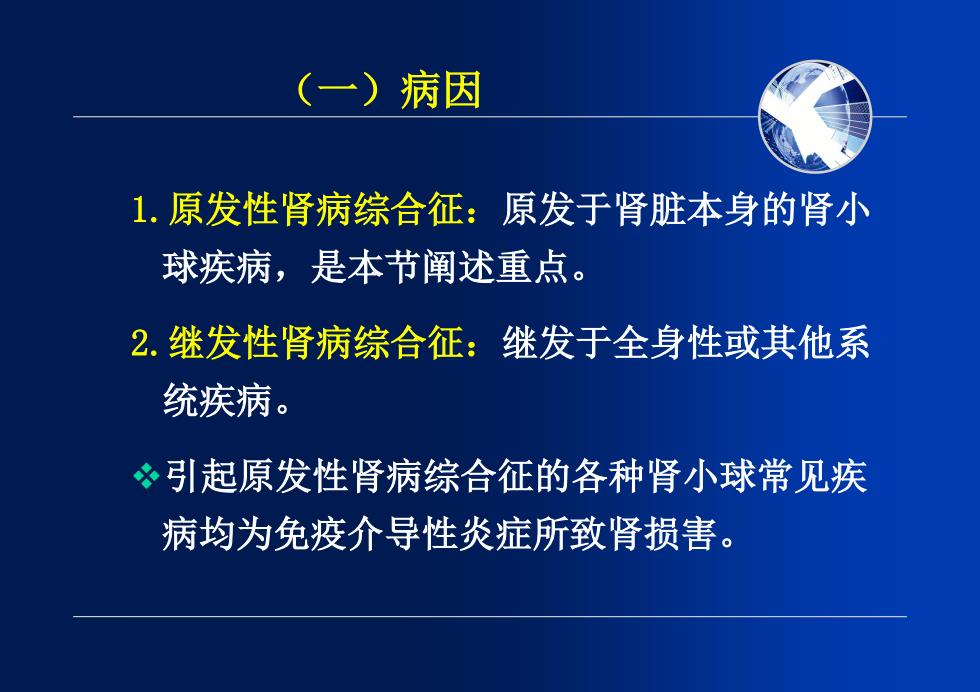 （一）病因

1. 原发性肾病综合征：原发于肾脏本身的肾小球疾病，是本节阐述重点。

2. 继发性肾病综合征：继发于全身性或其他系统疾病。

❖引起原发性肾病综合征的各种肾小球常见疾病均为免疫介导性炎症所致肾损害。